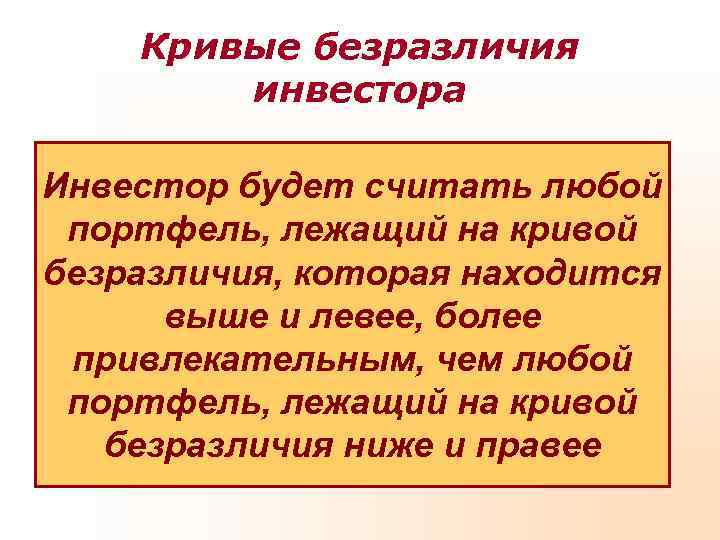 Кривые безразличия инвестора

Инвестор будет считать любой портфель, лежащий на кривой безразличия, которая находится выше и левее, более привлекательным, чем любой портфель, лежащий на кривой безразличия ниже и правее